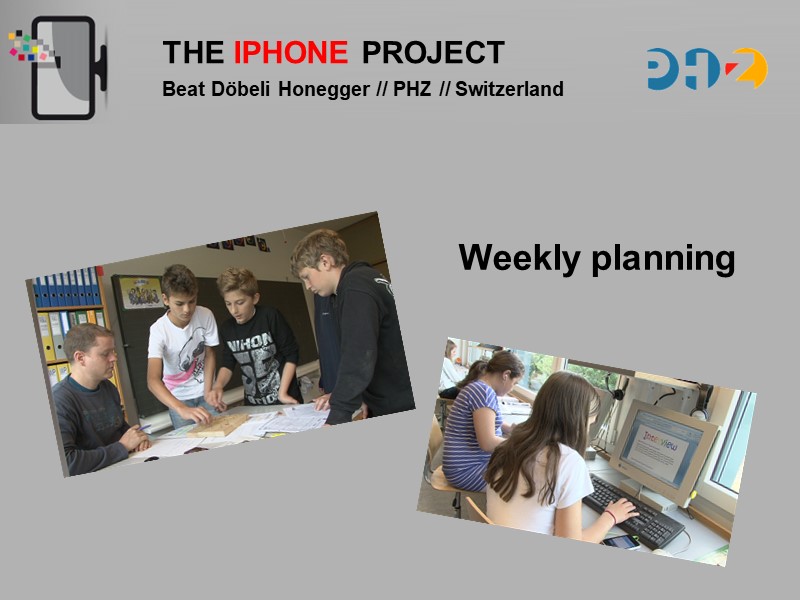 THE IPHONE PROJECT
Beat Döbeli Honegger // PHZ // Switzerland

PHZ

Weekly planning

NIHON

Interview